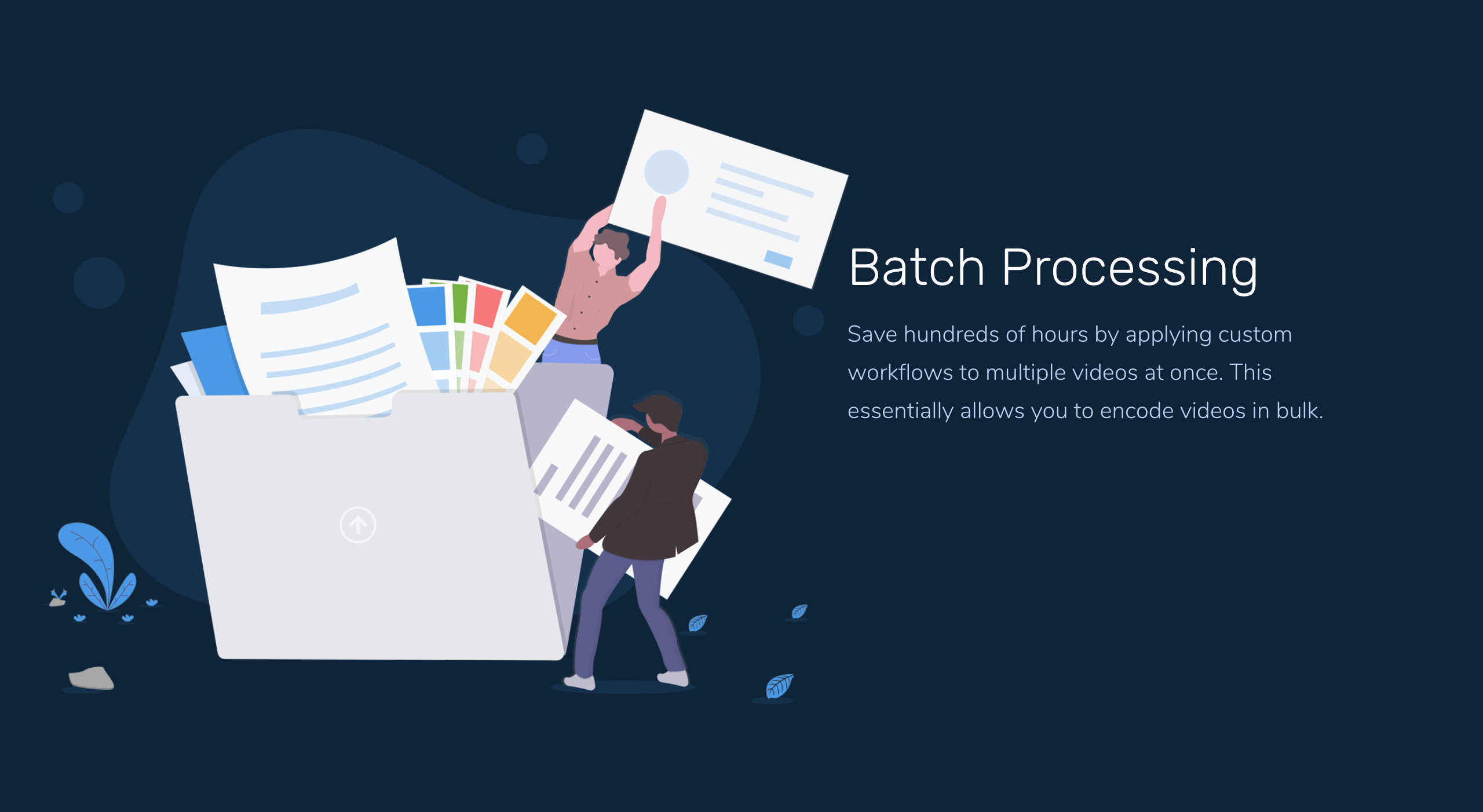 Batch Processing

Save hundreds of hours by applying custom workflows to multiple videos at once. This essentially allows you to encode videos in bulk.